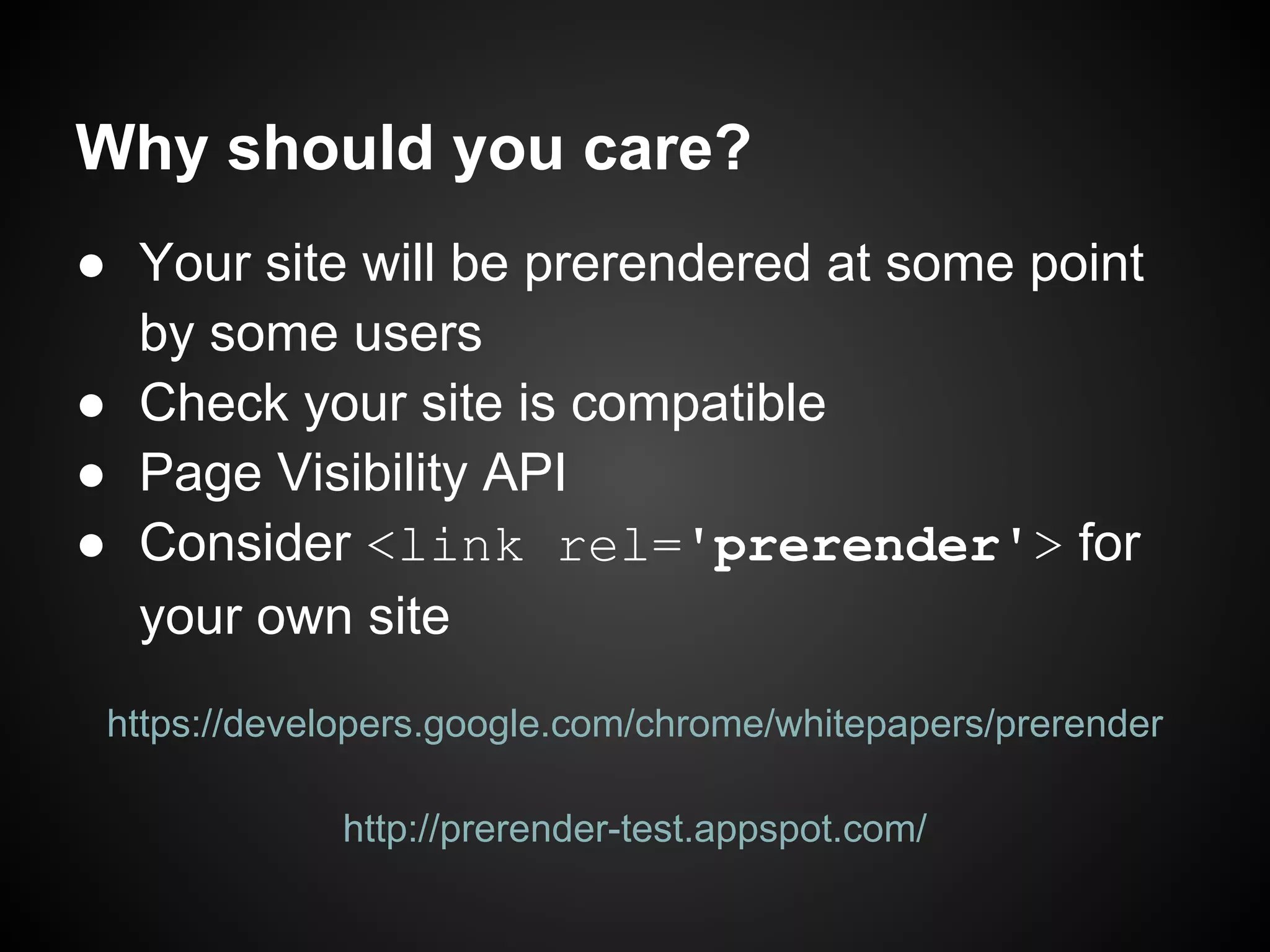 Why should you care?

● Your site will be prerendered at some point by some users
● Check your site is compatible
● Page Visibility API
● Consider <link rel='prerender'> for your own site

https://developers.google.com/chrome/whitepapers/prerender

http://prerender-test.appspot.com/